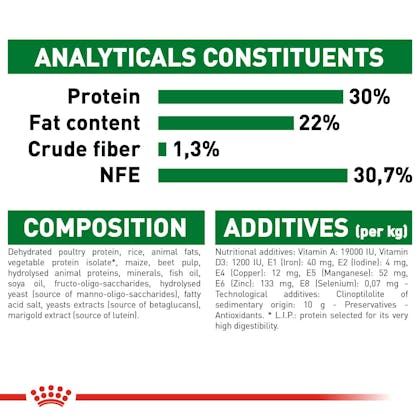 ANALYTICALS CONSTITUENTS

Protein 30%
Fat content 22%
Crude fiber 1,3%
NFE 30,7%

COMPOSITION

Dehydrated poultry protein, rice, animal fats, vegetable protein isolate*, maize, beet pulp, hydrolysed animal proteins, minerals, fish oil, soya oil, fructo-oligo-saccharides, hydrolysed yeast (source of manno-oligo-saccharides), fatty acid salt, yeasts extracts (source of betaglucans), marigold extract (source of lutein).

ADDITIVES (per kg)

Nutritional additives: Vitamin A: 19000 IU, Vitamin D3: 1200 IU, E1 (Iron): 40 mg, E2 (Iodine): 4 mg, E4 (Copper): 12 mg, E5 (Manganese): 52 mg, E6 (Zinc): 133 mg, E8 (Selenium): 0,07 mg - Technological additives: Clinoptilolite of sedimentary origin: 10 g - Preservatives - Antioxidants. * L.I.P.: protein selected for its very high digestibility.